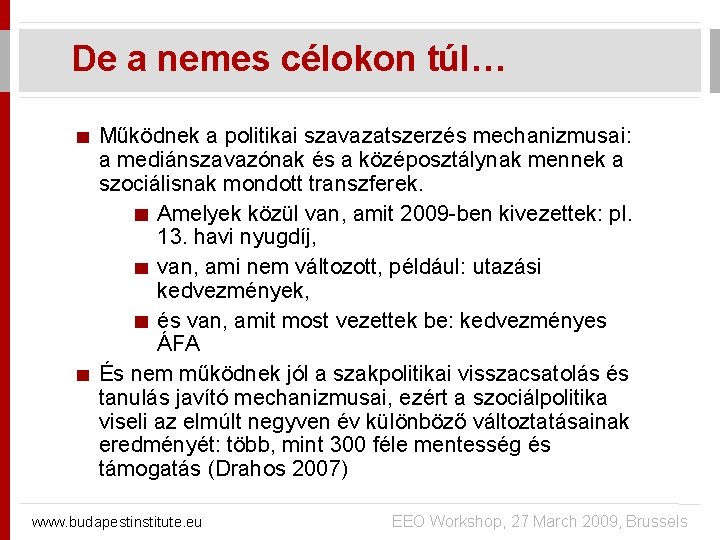 De a nemes célokon túl…

Működnek a politikai szavazatszerzés mechanizmusai: a mediánszavazónak és a középosztálynak mennek a szociálisnak mondott transzferek.

Amelyek közül van, amit 2009-ben kivezettek: pl. 13. havi nyugdíj,

van, ami nem változott, például: utazási kedvezmények,

és van, amit most vezettek be: kedvezményes ÁFA

És nem működnek jól a szakpolitikai visszacsatolás és tanulás javító mechanizmusai, ezért a szociálpolitika viseli az elmúlt negyven év különböző változtatásainak eredményét: több, mint 300 féle mentesség és támogatás (Drahos 2007)

www.budapestinstitute.eu

EEO Workshop, 27 March 2009, Brussels